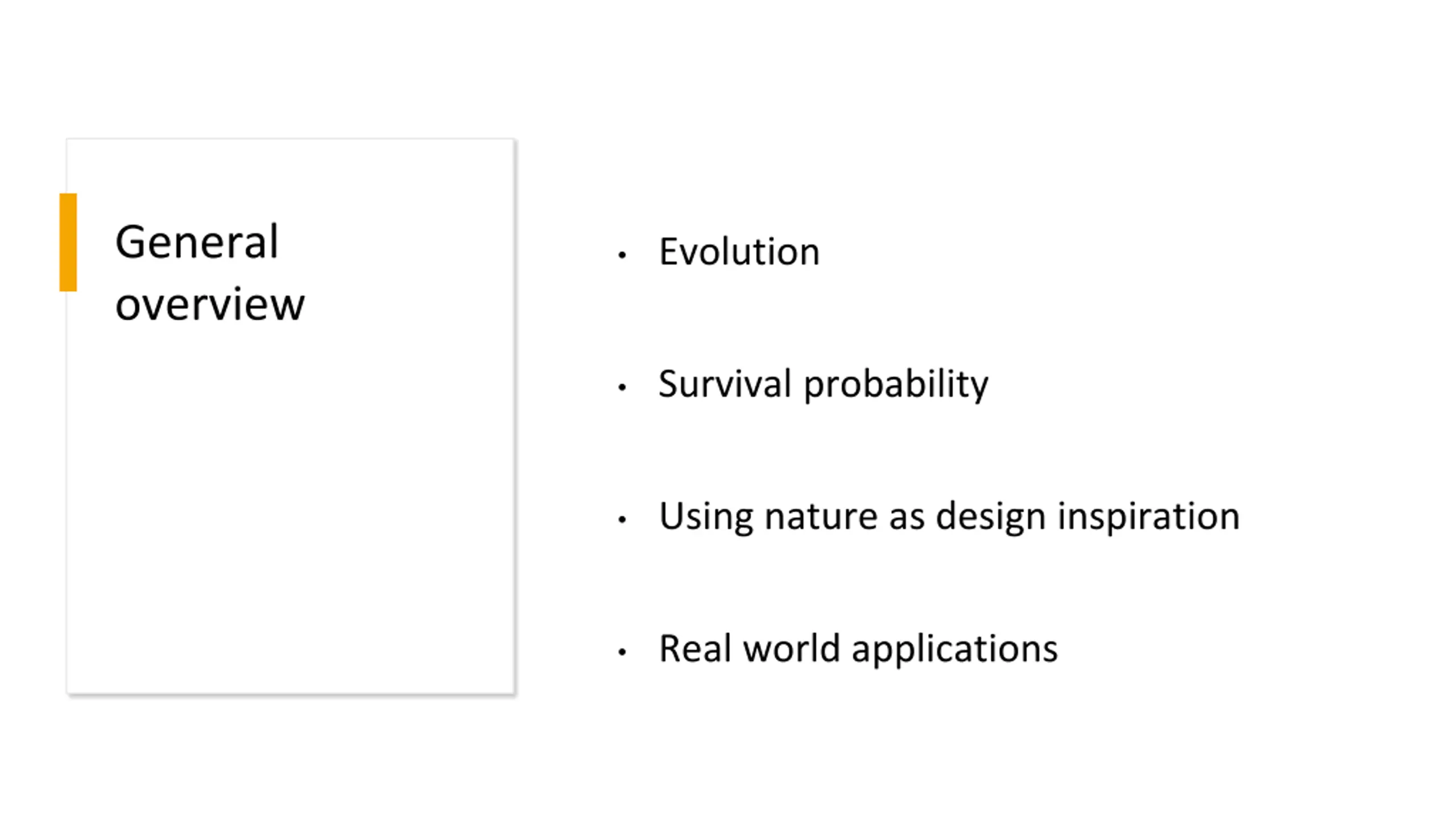 General overview

• Evolution

• Survival probability

• Using nature as design inspiration

• Real world applications